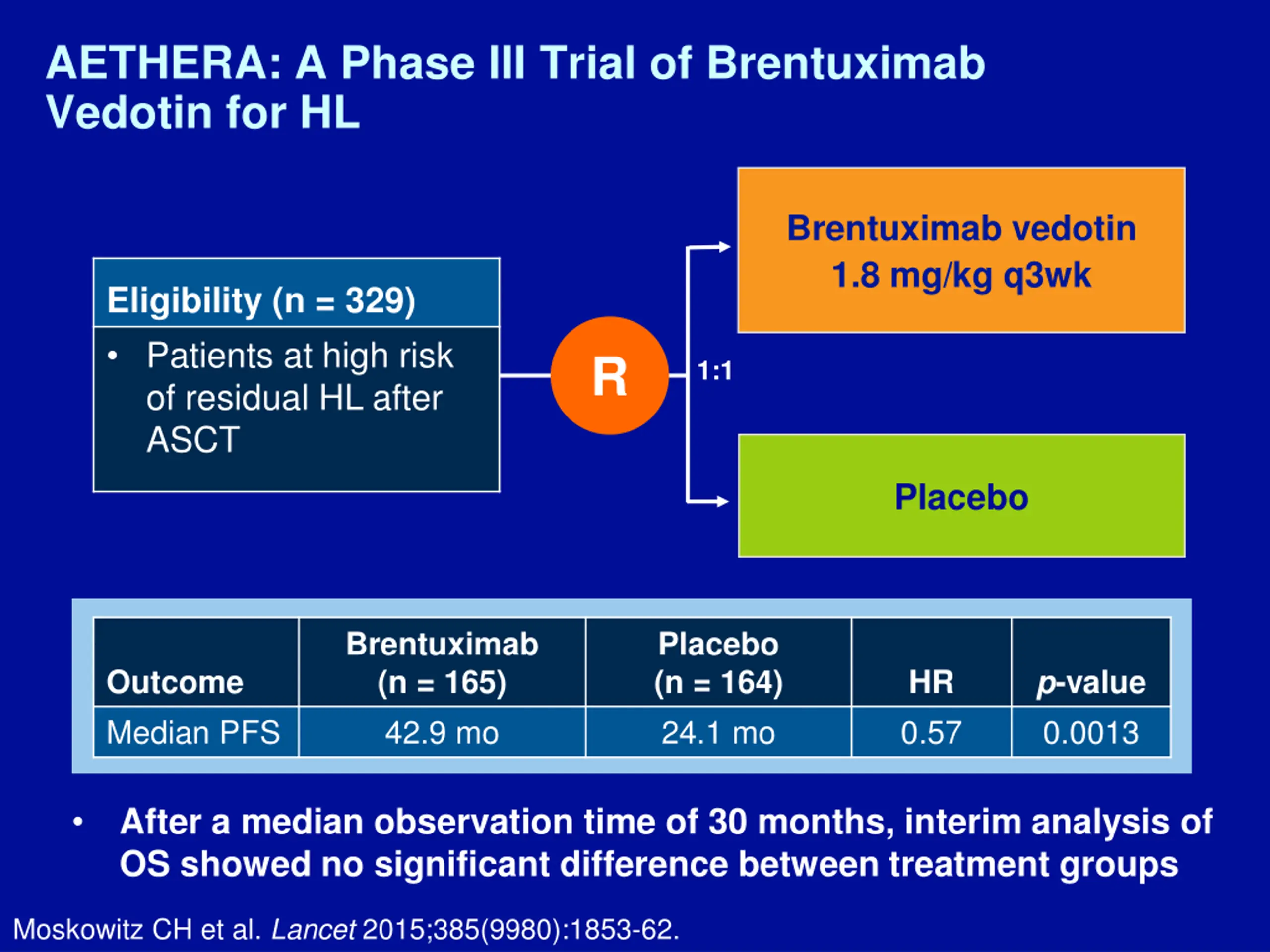 AETHERA: A Phase III Trial of Brentuximab Vedotin for HL

Eligibility (n = 329)

• Patients at high risk of residual HL after ASCT

R

1:1

Brentuximab vedotin 1.8 mg/kg q3wk

Placebo

| Outcome | Brentuximab (n = 165) | Placebo (n = 164) | HR | p-value |
|---|---|---|---|---|
| Median PFS | 42.9 mo | 24.1 mo | 0.57 | 0.0013 |

• After a median observation time of 30 months, interim analysis of OS showed no significant difference between treatment groups

Moskowitz CH et al. Lancet 2015;385(9980):1853-62.